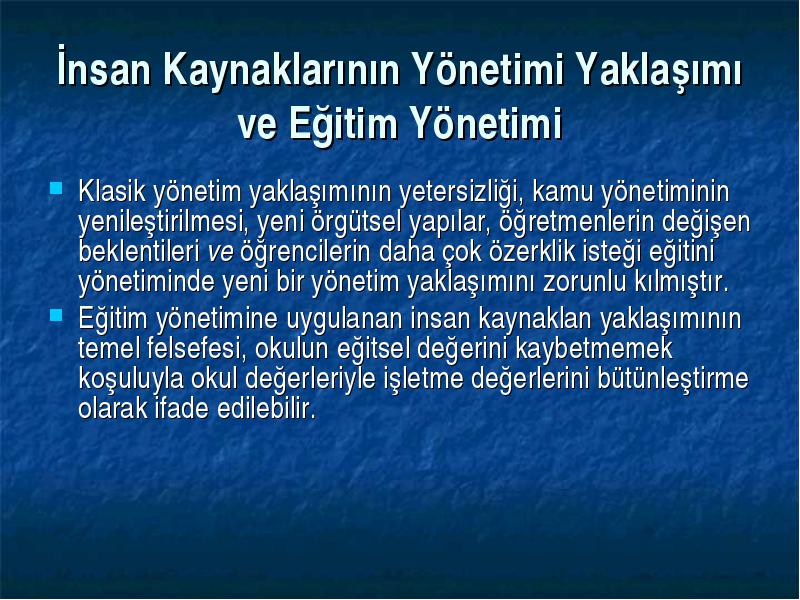 İnsan Kaynaklarının Yönetimi Yaklaşımı ve Eğitim Yönetimi

Klasik yönetim yaklaşımının yetersizliği, kamu yönetiminin yenileştirilmesi, yeni örgütsel yapılar, öğretmenlerin değişen beklentileri ve öğrencilerin daha çok özerklik isteği eğitini yönetiminde yeni bir yönetim yaklaşımını zorunlu kılmıştır.

Eğitim yönetimine uygulanan insan kaynaklan yaklaşımının temel felsefesi, okulun eğitsel değerini kaybetmemek koşuluyla okul değerleriyle işletme değerlerini bütünleştirme olarak ifade edilebilir.